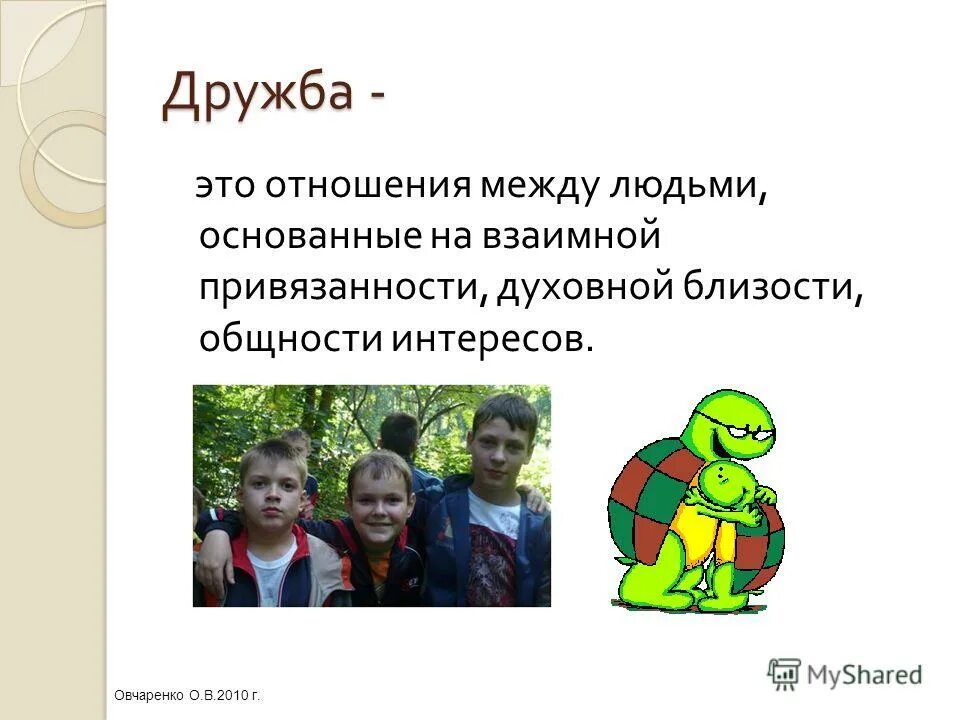 Дружба -

это отношения между людьми, основанные на взаимной привязанности, духовной близости, общности интересов.

Овчаренко О.В.2010 г.

MyShared